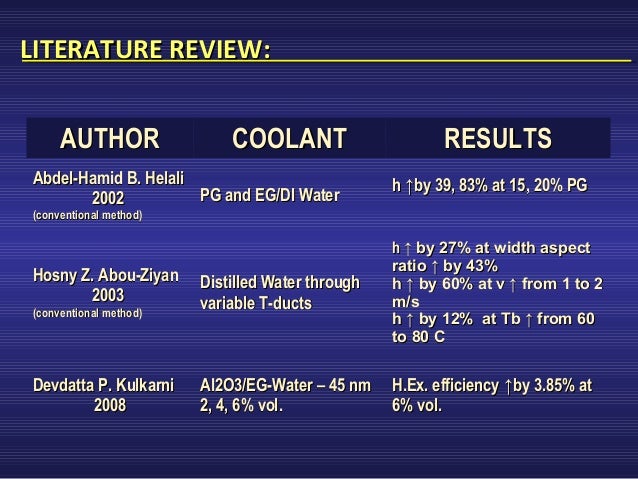 LITERATURE REVIEW:

| AUTHOR | COOLANT | RESULTS |
|---|---|---|
| Abdel-Hamid B. Helali 2002 (conventional method) | PG and EG/DI Water | h ↑by 39, 83% at 15, 20% PG |
| Hosny Z. Abou-Ziyan 2003 (conventional method) | Distilled Water through variable T-ducts | h ↑ by 27% at width aspect ratio ↑ by 43% h ↑ by 60% at v ↑ from 1 to 2 m/s h ↑ by 12% at Tb ↑ from 60 to 80 C |
| Devdatta P. Kulkarni 2008 | Al2O3/EG-Water – 45 nm 2, 4, 6% vol. | H.Ex. efficiency ↑by 3.85% at 6% vol. |